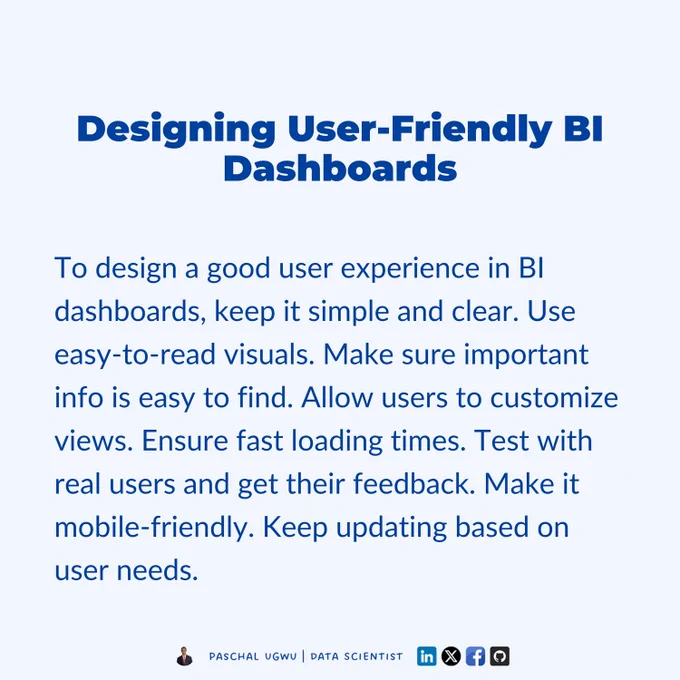 Designing User-Friendly BI Dashboards

To design a good user experience in BI dashboards, keep it simple and clear. Use easy-to-read visuals. Make sure important info is easy to find. Allow users to customize views. Ensure fast loading times. Test with real users and get their feedback. Make it mobile-friendly. Keep updating based on user needs.

PASCHAL UGWU | DATA SCIENTIST